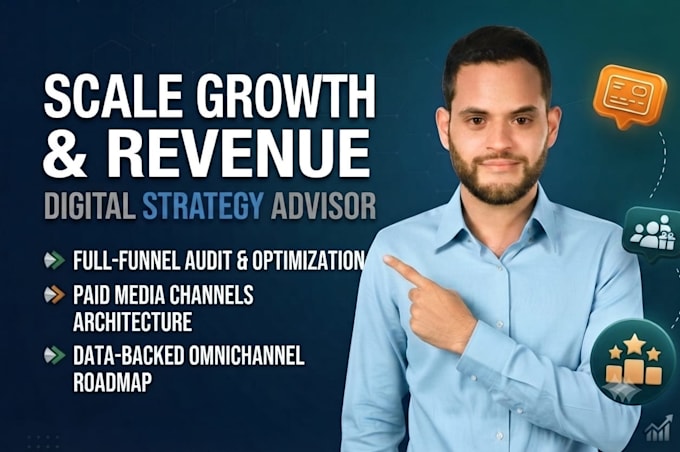 SCALE GROWTH & REVENUE

DIGITAL STRATEGY ADVISOR

FULL-FUNNEL AUDIT & OPTIMIZATION

PAID MEDIA CHANNELS ARCHITECTURE

DATA-BACKED OMNICHANNEL ROADMAP